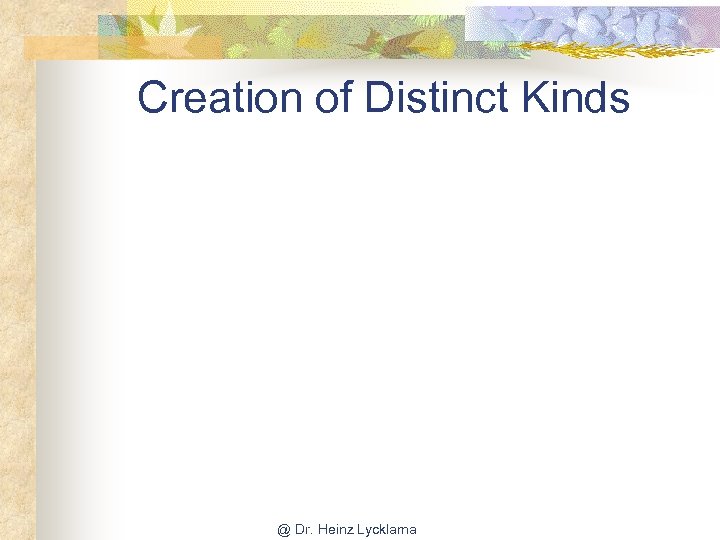 Creation of Distinct Kinds

@ Dr. Heinz Lycklama